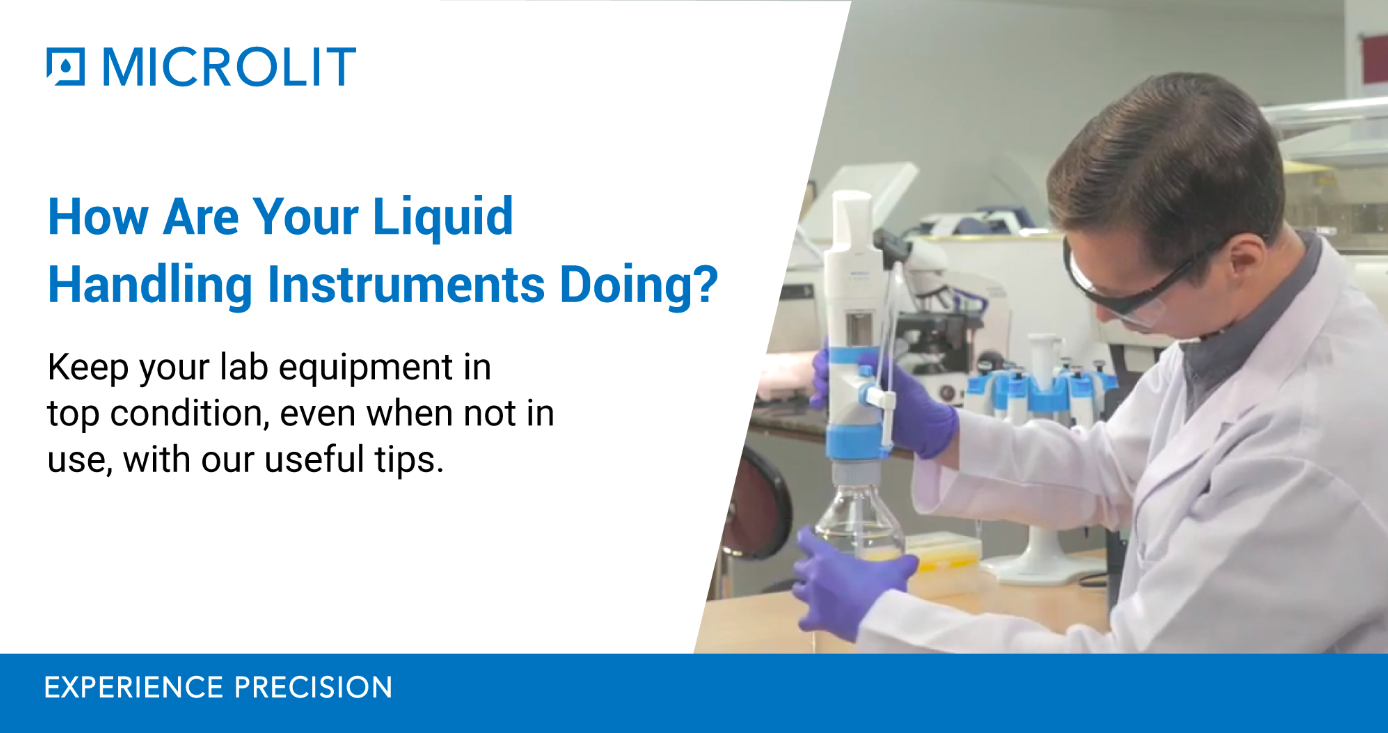 MICROLIT

How Are Your Liquid Handling Instruments Doing?

Keep your lab equipment in top condition, even when not in use, with our useful tips.

EXPERIENCE PRECISION